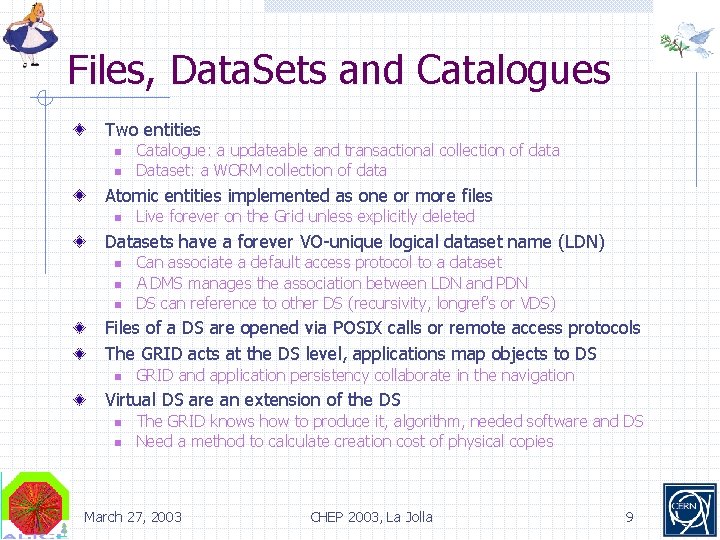 Files, DataSets and Catalogues

Two entities
Catalogue: a updateable and transactional collection of data
Dataset: a WORM collection of data

Atomic entities implemented as one or more files
Live forever on the Grid unless explicitly deleted

Datasets have a forever VO-unique logical dataset name (LDN)
Can associate a default access protocol to a dataset
A DMS manages the association between LDN and PDN
DS can reference to other DS (recursivity, longref's or VDS)

Files of a DS are opened via POSIX calls or remote access protocols

The GRID acts at the DS level, applications map objects to DS
GRID and application persistency collaborate in the navigation

Virtual DS are an extension of the DS
The GRID knows how to produce it, algorithm, needed software and DS
Need a method to calculate creation cost of physical copies

March 27, 2003 CHEP 2003, La Jolla 9

CERN